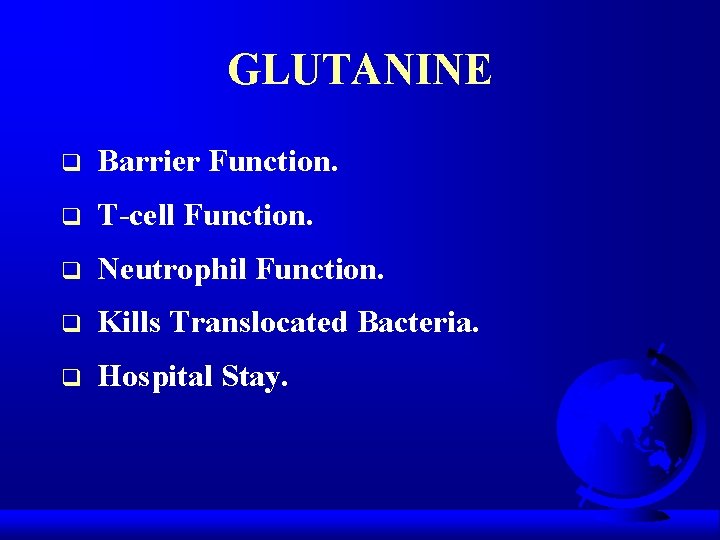 GLUTANINE

❑ Barrier Function.
❑ T-cell Function.
❑ Neutrophil Function.
❑ Kills Translocated Bacteria.
❑ Hospital Stay.